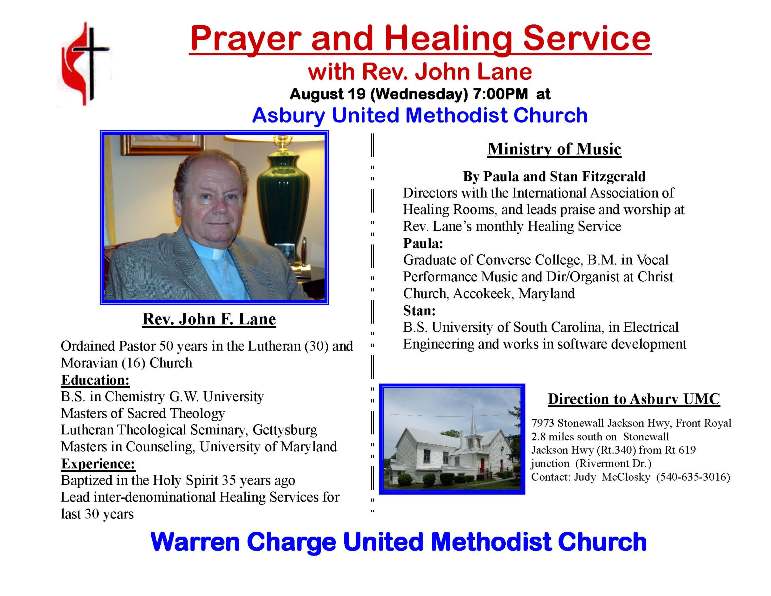 Prayer and Healing Service
with Rev. John Lane
August 19 (Wednesday) 7:00PM at
Asbury United Methodist Church

Rev. John F. Lane

Ordained Pastor 50 years in the Lutheran (30) and Moravian (16) Church
Education:
B.S. in Chemistry G.W. University
Masters of Sacred Theology
Lutheran Theological Seminary, Gettysburg
Masters in Counseling, University of Maryland
Experience:
Baptized in the Holy Spirit 35 years ago
Lead inter-denominational Healing Services for last 30 years

Ministry of Music

By Paula and Stan Fitzgerald
Directors with the International Association of Healing Rooms, and leads praise and worship at Rev. Lane's monthly Healing Service
Paula:
Graduate of Converse College, B.M. in Vocal Performance Music and Dir/Organist at Christ Church, Accokeek, Maryland
Stan:
B.S. University of South Carolina, in Electrical Engineering and works in software development

Direction to Asbury UMC

7973 Stonewall Jackson Hwy, Front Royal
2.8 miles south on Stonewall Jackson Hwy (Rt.340) from Rt 619 junction (Rivermont Dr.)
Contact: Judy McClosky (540-635-3016)

Warren Charge United Methodist Church